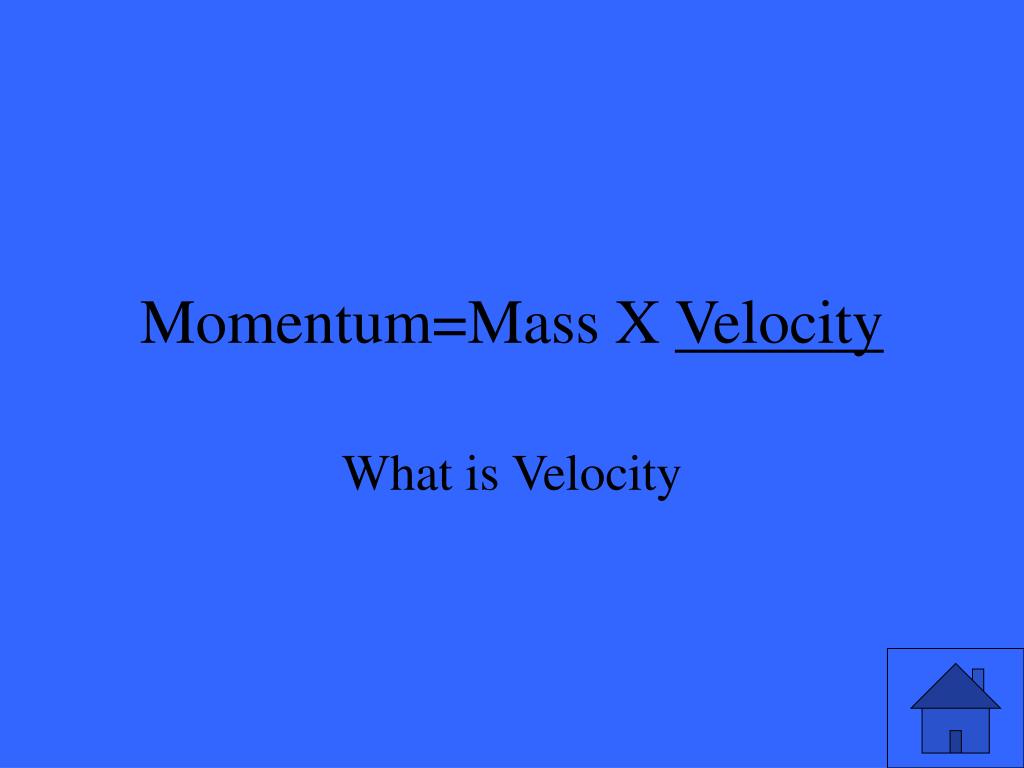 Momentum=Mass X Velocity

What is Velocity